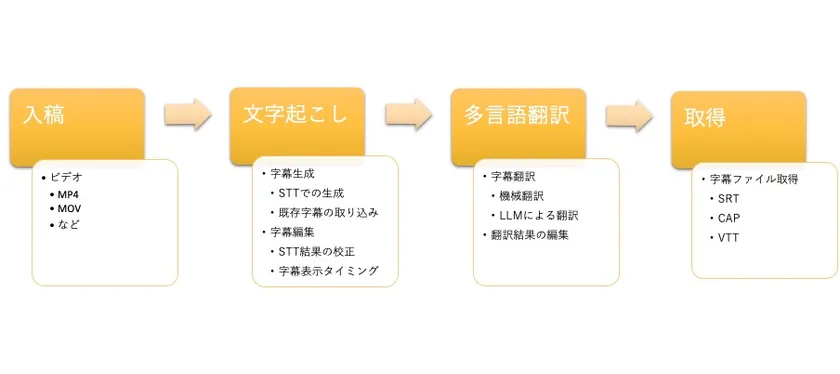 入稿

• ビデオ
• MP4
• MOV
• など

文字起こし

• 字幕生成
• STTでの生成
• 既存字幕の取り込み
• 字幕編集
• STT結果の校正
• 字幕表示タイミング

多言語翻訳

• 字幕翻訳
• 機械翻訳
• LLMによる翻訳
• 翻訳結果の編集

取得

• 字幕ファイル取得
• SRT
• CAP
• VTT